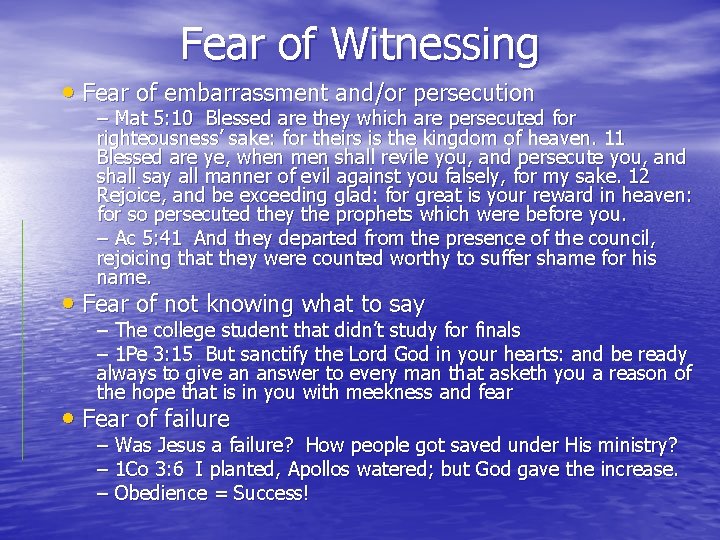 Fear of Witnessing

• Fear of embarrassment and/or persecution
– Mat 5:10 Blessed are they which are persecuted for righteousness' sake: for theirs is the kingdom of heaven. 11 Blessed are ye, when men shall revile you, and persecute you, and shall say all manner of evil against you falsely, for my sake. 12 Rejoice, and be exceeding glad: for great is your reward in heaven: for so persecuted they the prophets which were before you.
– Ac 5:41 And they departed from the presence of the council, rejoicing that they were counted worthy to suffer shame for his name.

• Fear of not knowing what to say
– The college student that didn't study for finals
– 1Pe 3:15 But sanctify the Lord God in your hearts: and be ready always to give an answer to every man that asketh you a reason of the hope that is in you with meekness and fear

• Fear of failure
– Was Jesus a failure? How people got saved under His ministry?
– 1Co 3:6 I planted, Apollos watered; but God gave the increase.
– Obedience = Success!